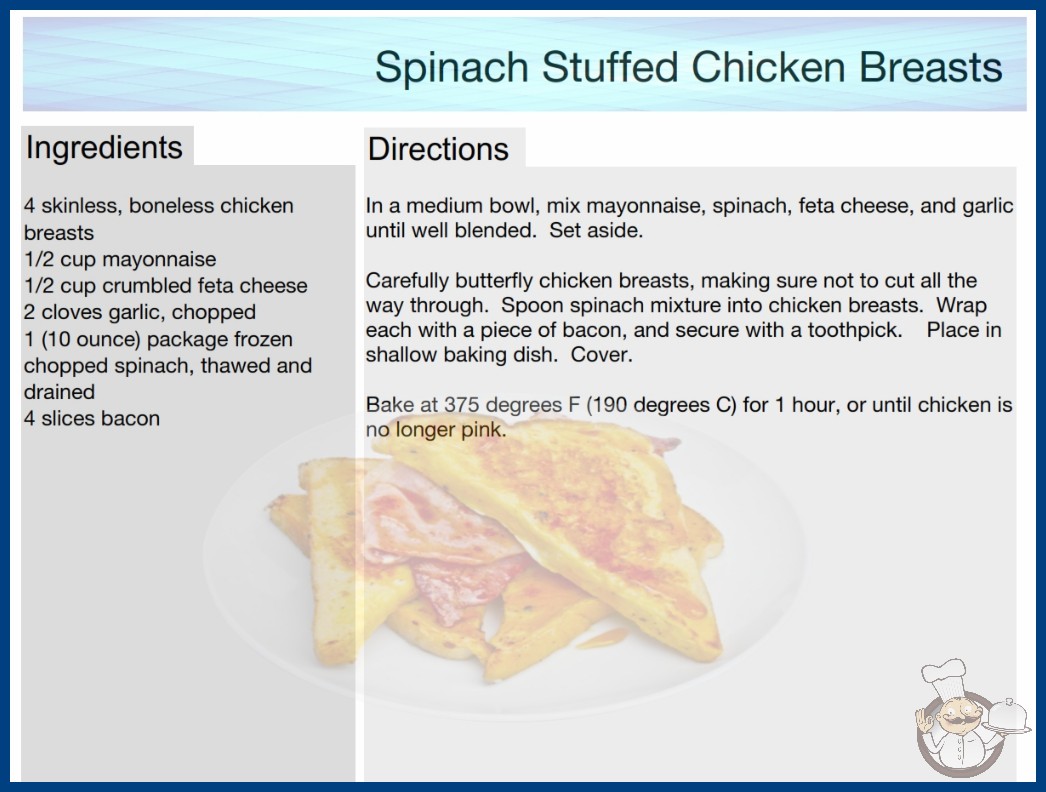 Spinach Stuffed Chicken Breasts

Ingredients

4 skinless, boneless chicken breasts
1/2 cup mayonnaise
1/2 cup crumbled feta cheese
2 cloves garlic, chopped
1 (10 ounce) package frozen chopped spinach, thawed and drained
4 slices bacon

Directions

In a medium bowl, mix mayonnaise, spinach, feta cheese, and garlic until well blended. Set aside.

Carefully butterfly chicken breasts, making sure not to cut all the way through. Spoon spinach mixture into chicken breasts. Wrap each with a piece of bacon, and secure with a toothpick. Place in shallow baking dish. Cover.

Bake at 375 degrees F (190 degrees C) for 1 hour, or until chicken is no longer pink.